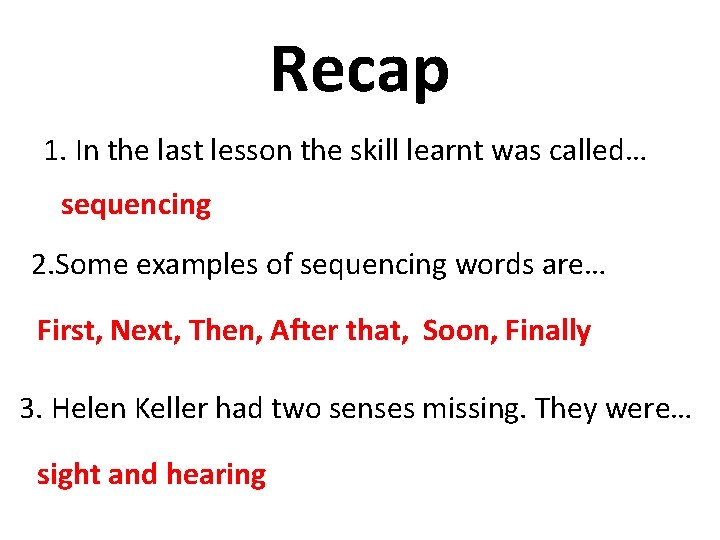 Recap

1. In the last lesson the skill learnt was called…

sequencing

2.Some examples of sequencing words are…

First, Next, Then, After that, Soon, Finally

3. Helen Keller had two senses missing. They were…

sight and hearing